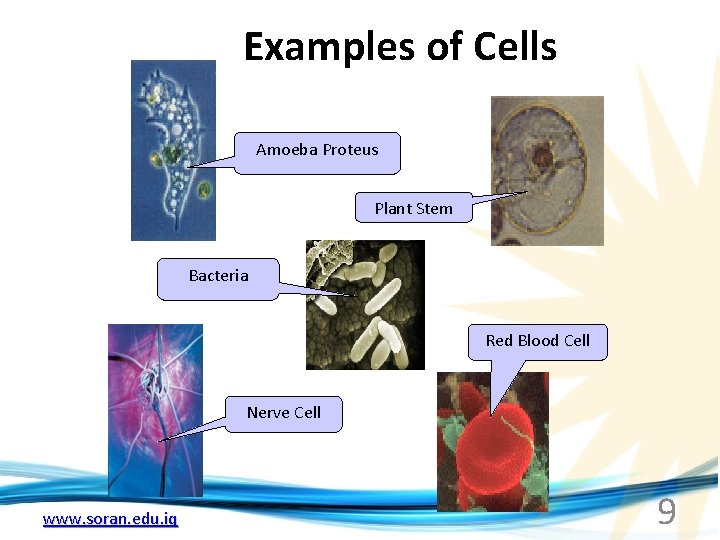 Examples of Cells

Amoeba Proteus

Plant Stem

Bacteria

Red Blood Cell

Nerve Cell

www.soran.edu.iq

9